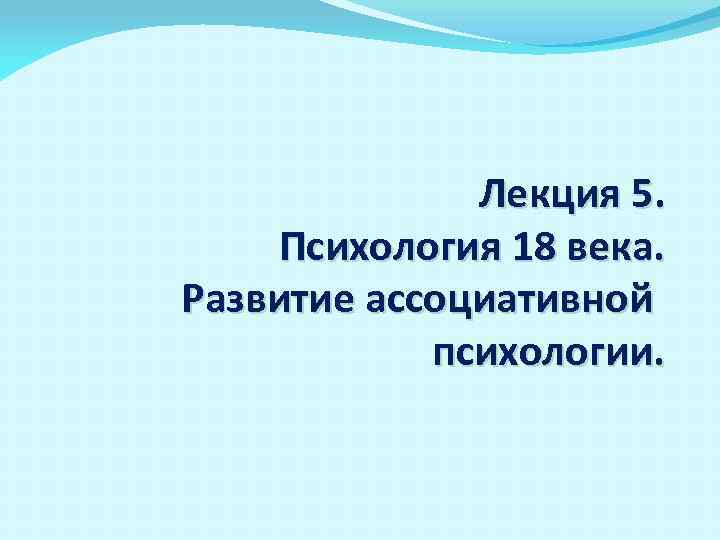 Лекция 5.
Психология 18 века.
Развитие ассоциативной психологии.